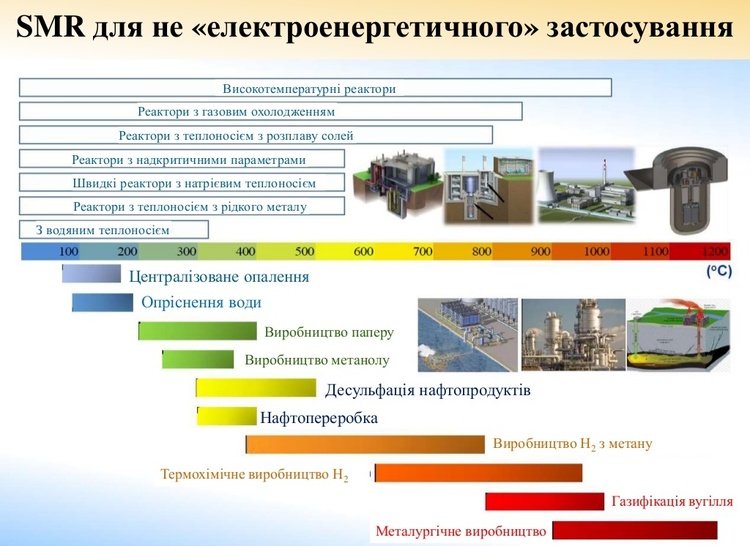 SMR для не «електроенергетичного» застосування

Високотемпературні реактори

Реактори з газовим охолодженням

Реактори з теплоносієм з розплаву солей

Реактори з надкритичними параметрами

Швидкі реактори з натрієвим теплоносієм

Реактори з теплоносієм з рідкого металу

З водяним теплоносієм

100 200 300 400 500 600 700 800 900 1000 1100 1200

(°C)

Централізоване опалення

Опріснення води

Виробництво паперу

Виробництво метанолу

Десульфація нафтопродуктів

Нафтопереробка

Виробництво $H_2$ з метану

Термохімічне виробництво $H_2$

Газифікація вугілля

Металургічне виробництво